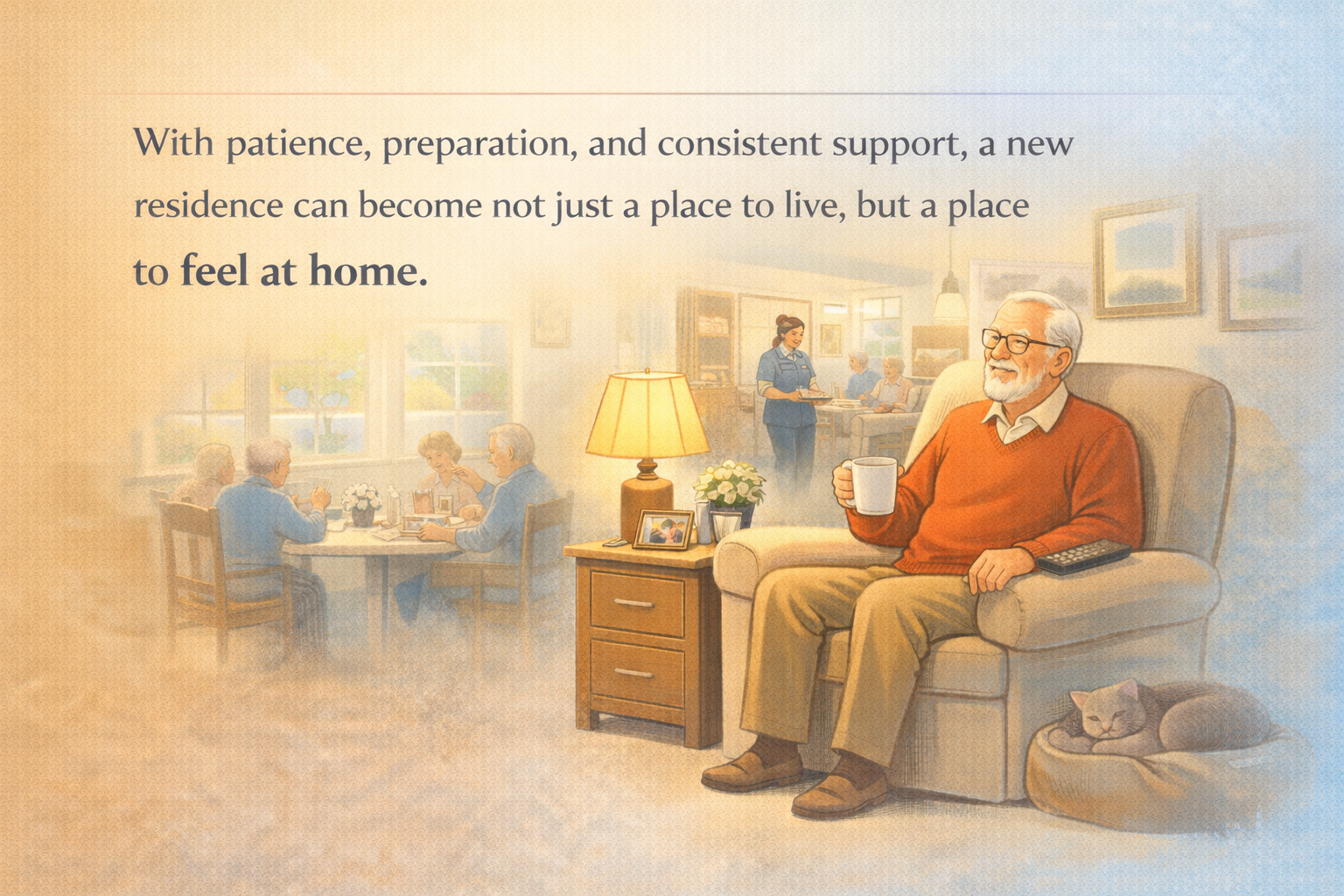 With patience, preparation, and consistent support, a new residence can become not just a place to live, but a place to feel at home.